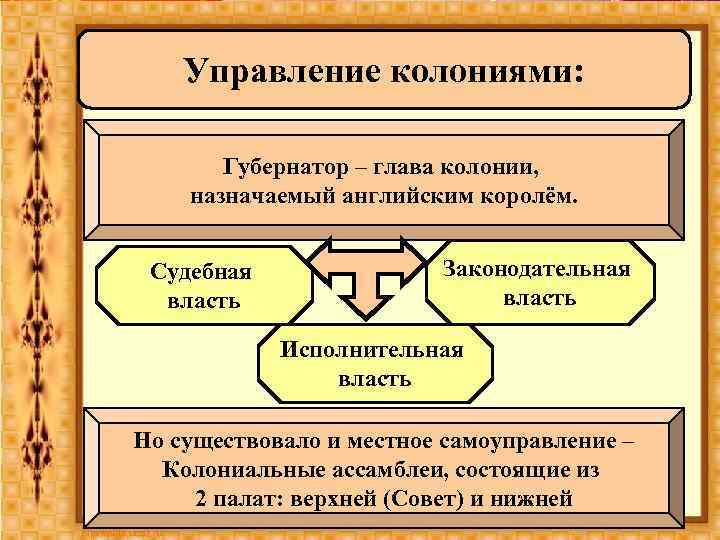 Управление колониями:

Губернатор – глава колонии, назначаемый английским королём.

Судебная власть

Законодательная власть

Исполнительная власть

Но существовало и местное самоуправление – Колониальные ассамблеи, состоящие из 2 палат: верхней (Совет) и нижней